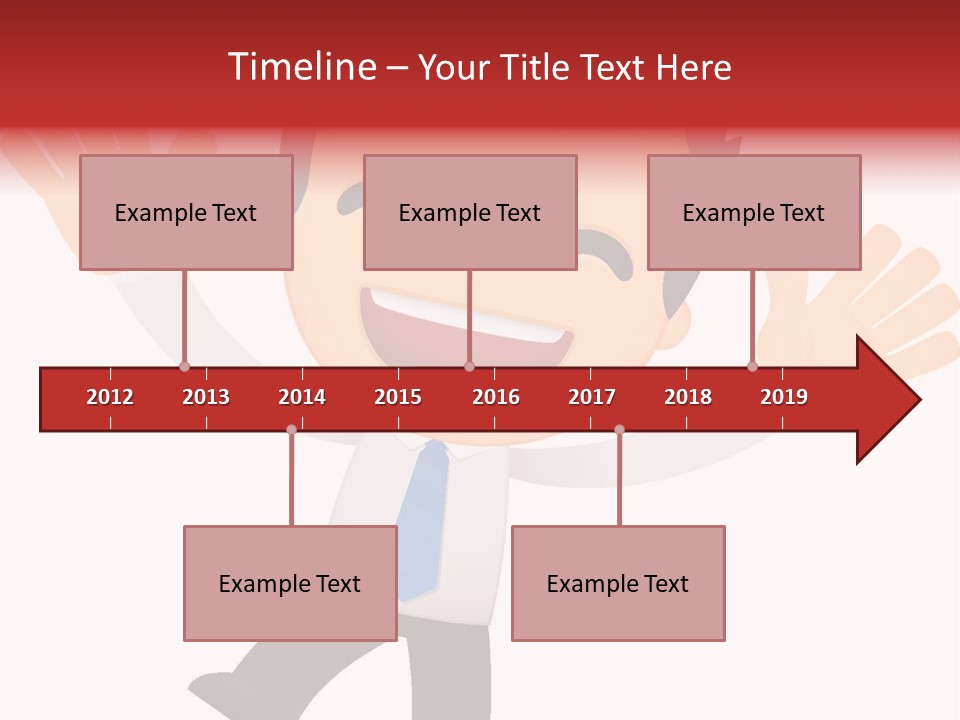 Timeline – Your Title Text Here

Example Text

Example Text

Example Text

2012 2013 2014 2015 2016 2017 2018 2019

Example Text

Example Text